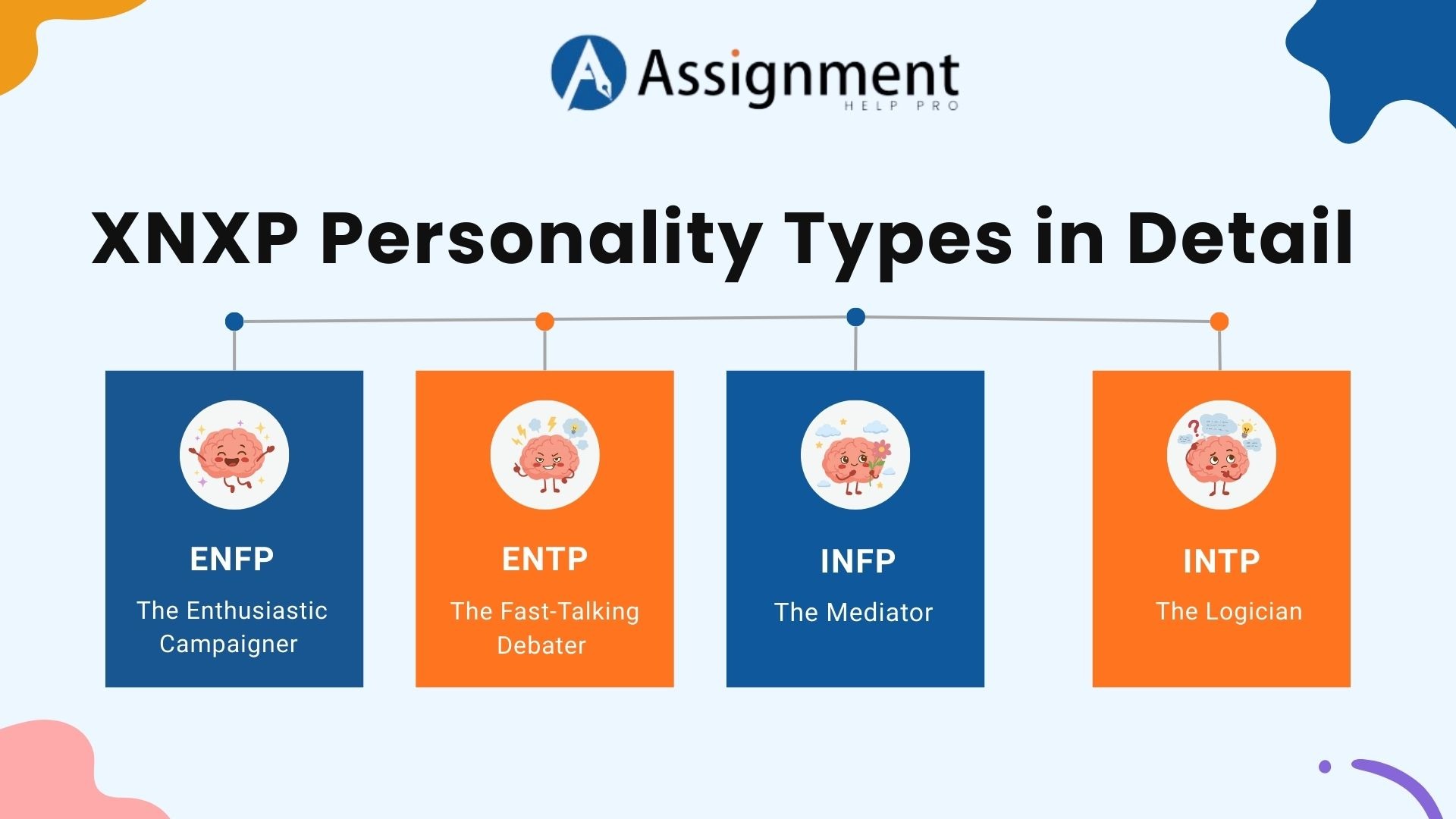 Assignment
HELP PRO

XNXP Personality Types in Detail

ENFP
The Enthusiastic Campaigner

ENTP
The Fast-Talking Debater

INFP
The Mediator

INTP
The Logician